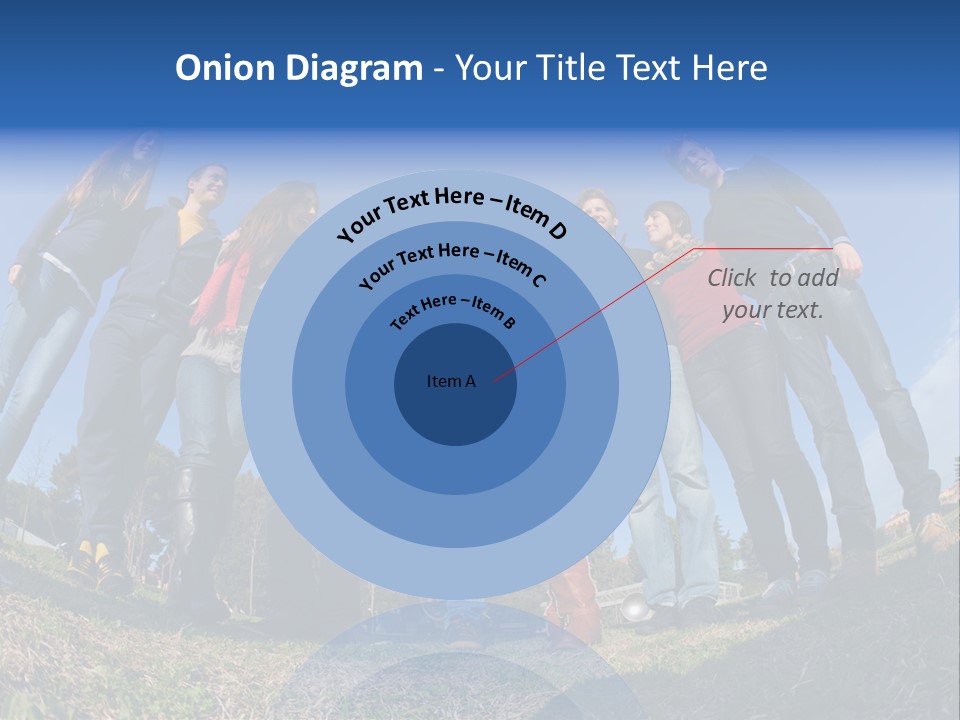 Onion Diagram - Your Title Text Here

Your Text Here – Item D

Your Text Here – Item C

Text Here – Item B

Item A

Click to add your text.